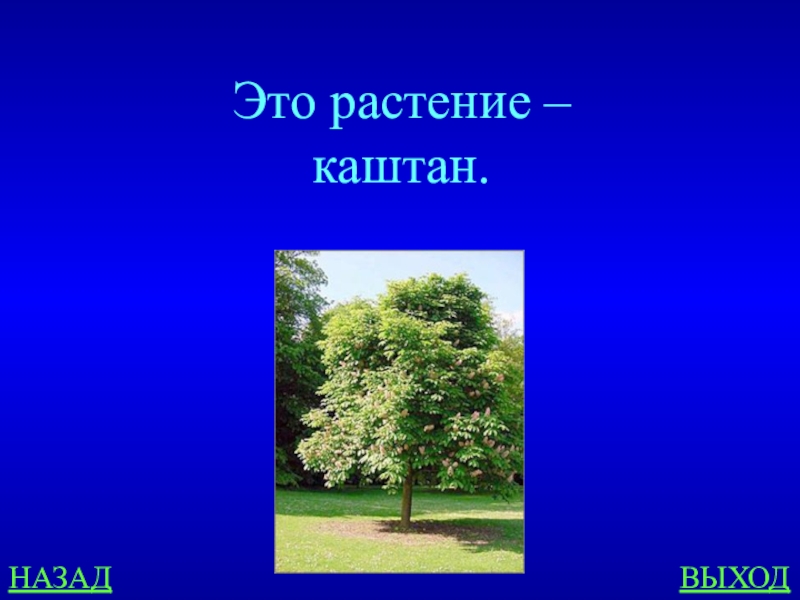 Это растение – каштан.

НАЗАД

ВЫХОД